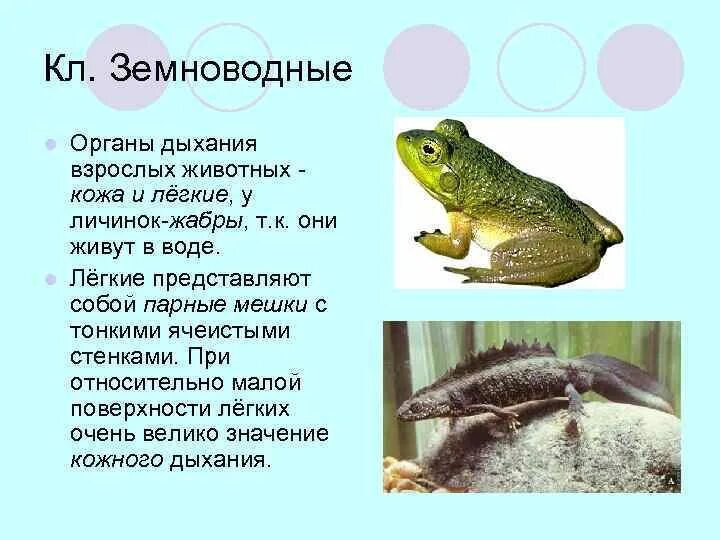 Кл. Земноводные

Органы дыхания взрослых животных - кожа и лёгкие, у личинок-жабры, т.к. они живут в воде.

Лёгкие представляют собой парные мешки с тонкими ячеистыми стенками. При относительно малой поверхности лёгких очень велико значение кожного дыхания.